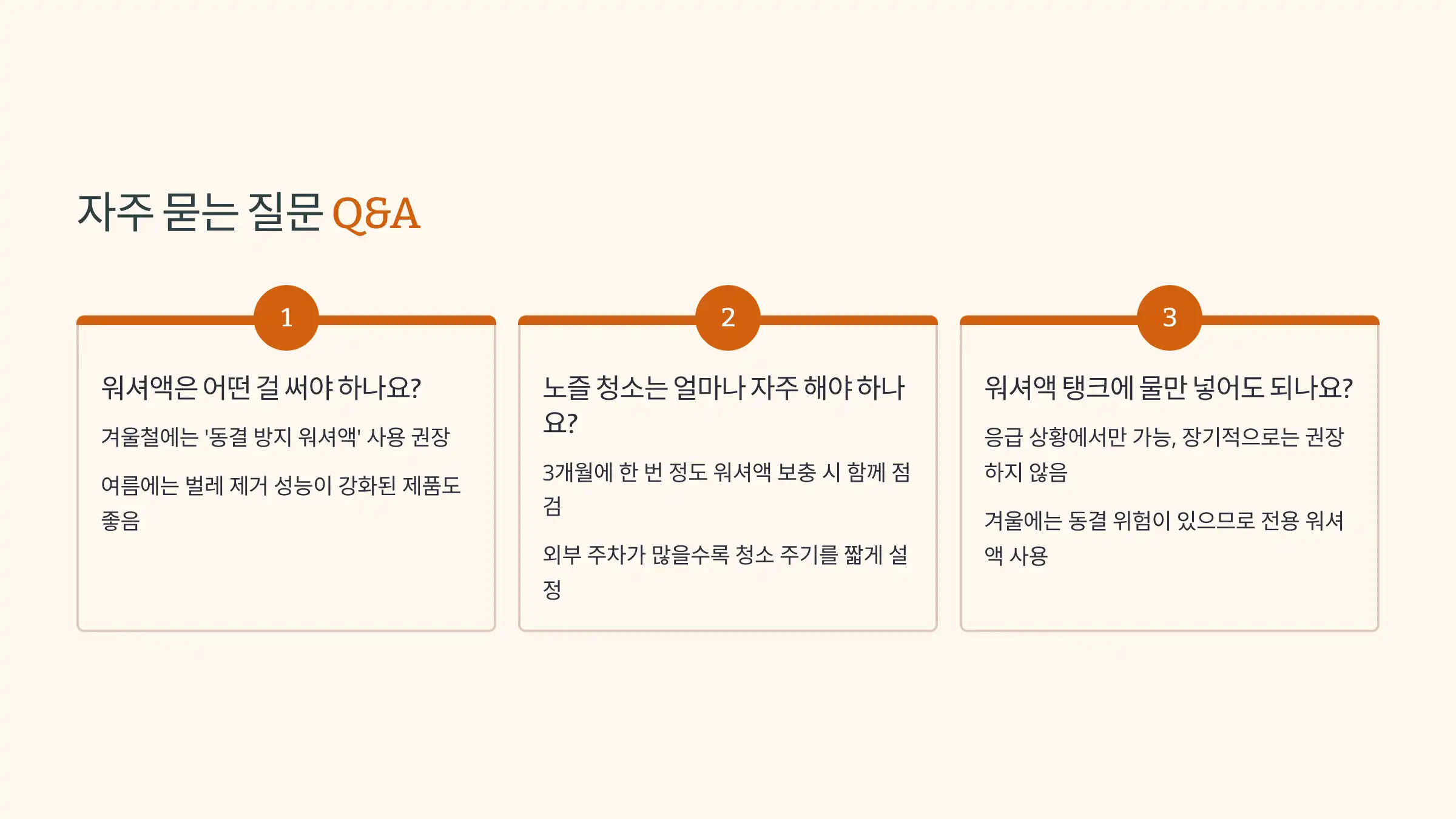 자주 묻는 질문 Q&A

1

워셔액은 어떤 걸 써야 하나요?

겨울철에는 '동결 방지 워셔액' 사용 권장

여름에는 벌레 제거 성능이 강화된 제품도 좋음

2

노즐 청소는 얼마나 자주 해야 하나요?

3개월에 한 번 정도 워셔액 보충 시 함께 점검

외부 주차가 많을수록 청소 주기를 짧게 설정

3

워셔액 탱크에 물만 넣어도 되나요?

응급 상황에서만 가능, 장기적으로는 권장하지 않음

겨울에는 동결 위험이 있으므로 전용 워셔액 사용